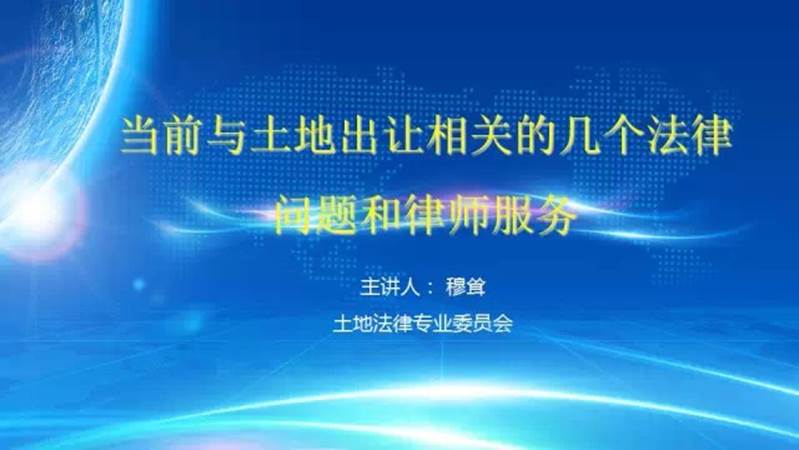 当前与土地出让相关的几个法律问题和律师服务

主讲人： 穆耸

土地法律专业委员会